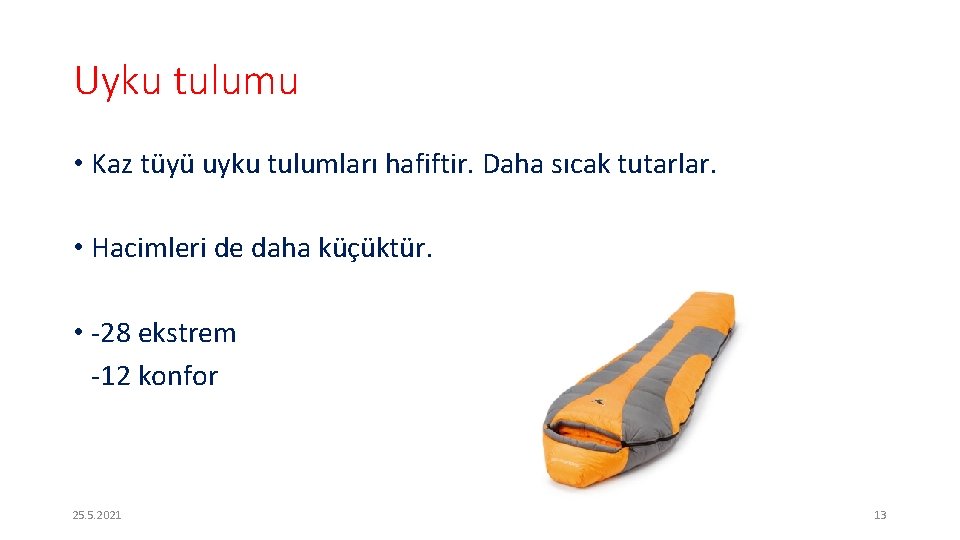 Uyku tulumu

• Kaz tüyü uyku tulumları hafiftir. Daha sıcak tutarlar.

• Hacimleri de daha küçüktür.

• -28 ekstrem
-12 konfor

25.5.2021

13